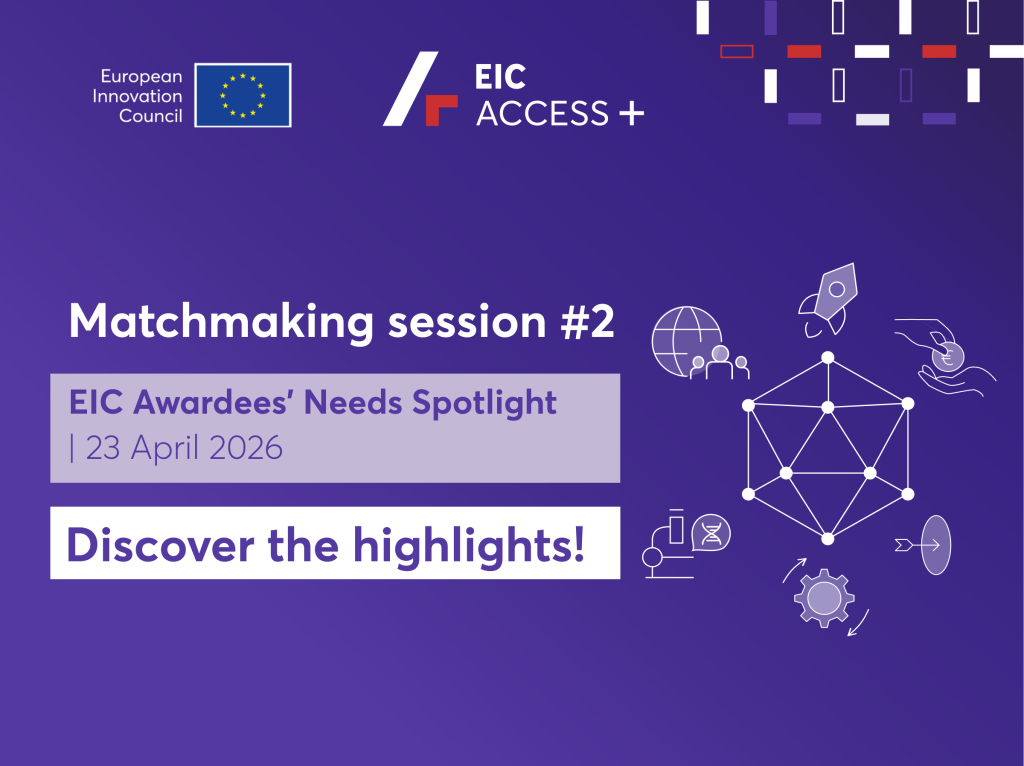 European Innovation Council

EIC ACCESS +

Matchmaking session #2

EIC Awardees' Needs Spotlight | 23 April 2026

Discover the highlights!